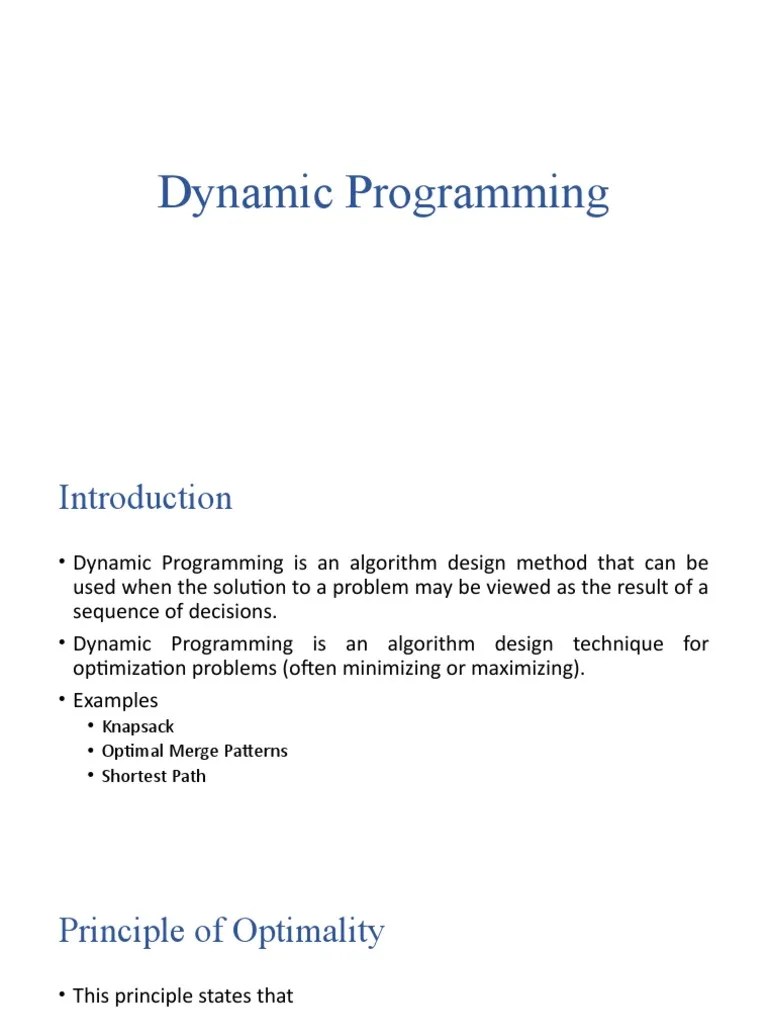 Dynamic Programming

Introduction

• Dynamic Programming is an algorithm design method that can be used when the solution to a problem may be viewed as the result of a sequence of decisions.

• Dynamic Programming is an algorithm design technique for optimization problems (often minimizing or maximizing).

• Examples
 • Knapsack
 • Optimal Merge Patterns
 • Shortest Path

Principle of Optimality

• This principle states that